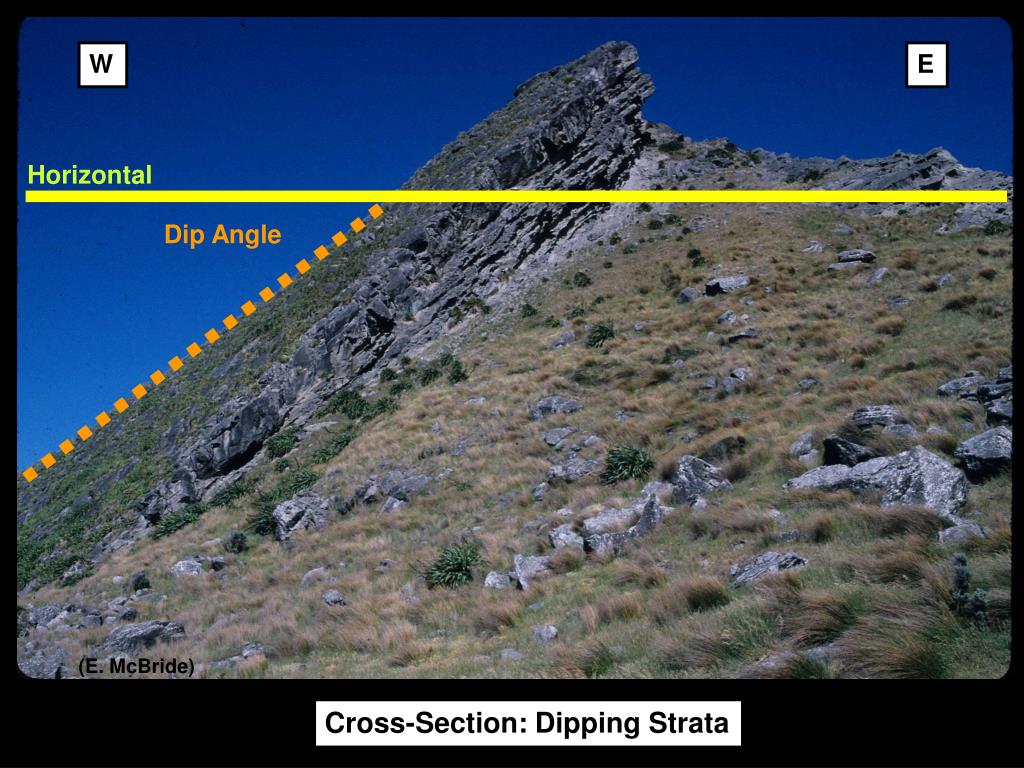 W

E

Horizontal

Dip Angle

(E. McBride)

Cross-Section: Dipping Strata